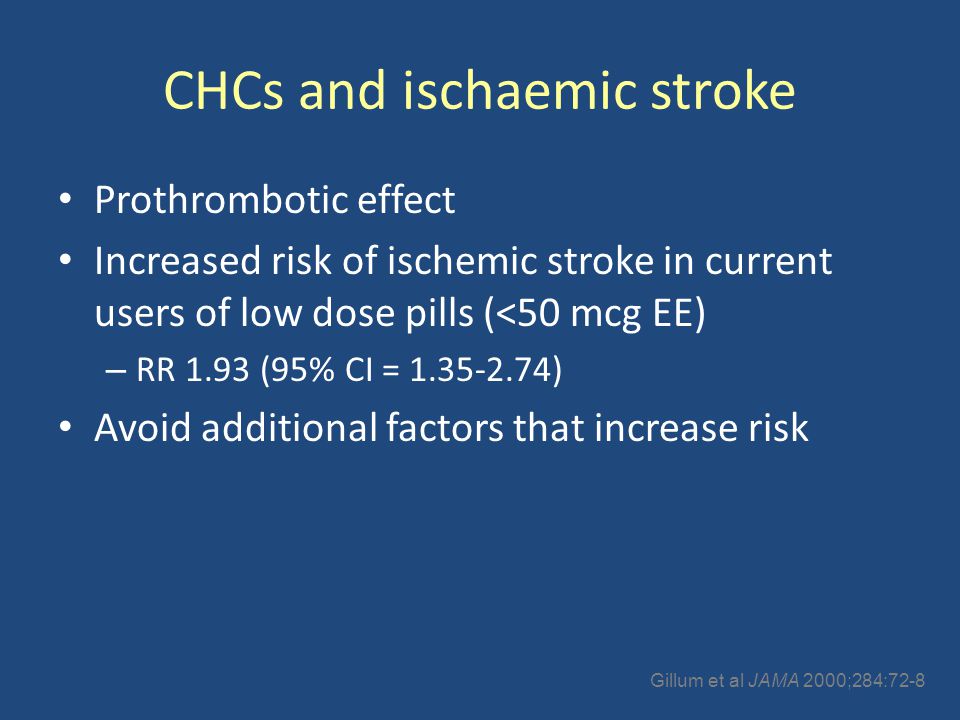 CHCs and ischaemic stroke

• Prothrombotic effect
• Increased risk of ischemic stroke in current users of low dose pills (<50 mcg EE)
– RR 1.93 (95% CI = 1.35-2.74)
• Avoid additional factors that increase risk

Gillum et al JAMA 2000;284:72-8